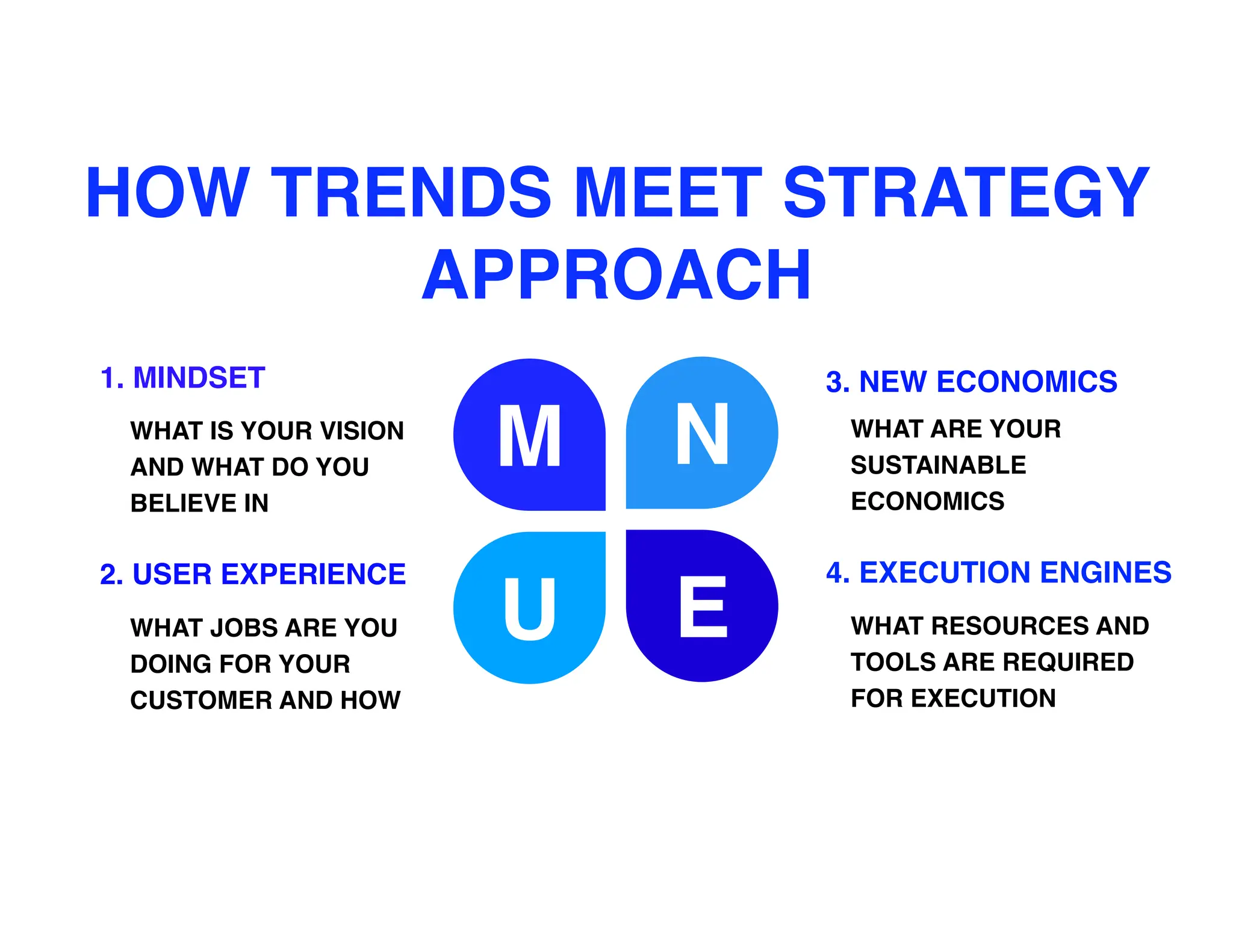 HOW TRENDS MEET STRATEGY APPROACH

1. MINDSET

WHAT IS YOUR VISION AND WHAT DO YOU BELIEVE IN

2. USER EXPERIENCE

WHAT JOBS ARE YOU DOING FOR YOUR CUSTOMER AND HOW

M

N

U

E

3. NEW ECONOMICS

WHAT ARE YOUR SUSTAINABLE ECONOMICS

4. EXECUTION ENGINES

WHAT RESOURCES AND TOOLS ARE REQUIRED FOR EXECUTION